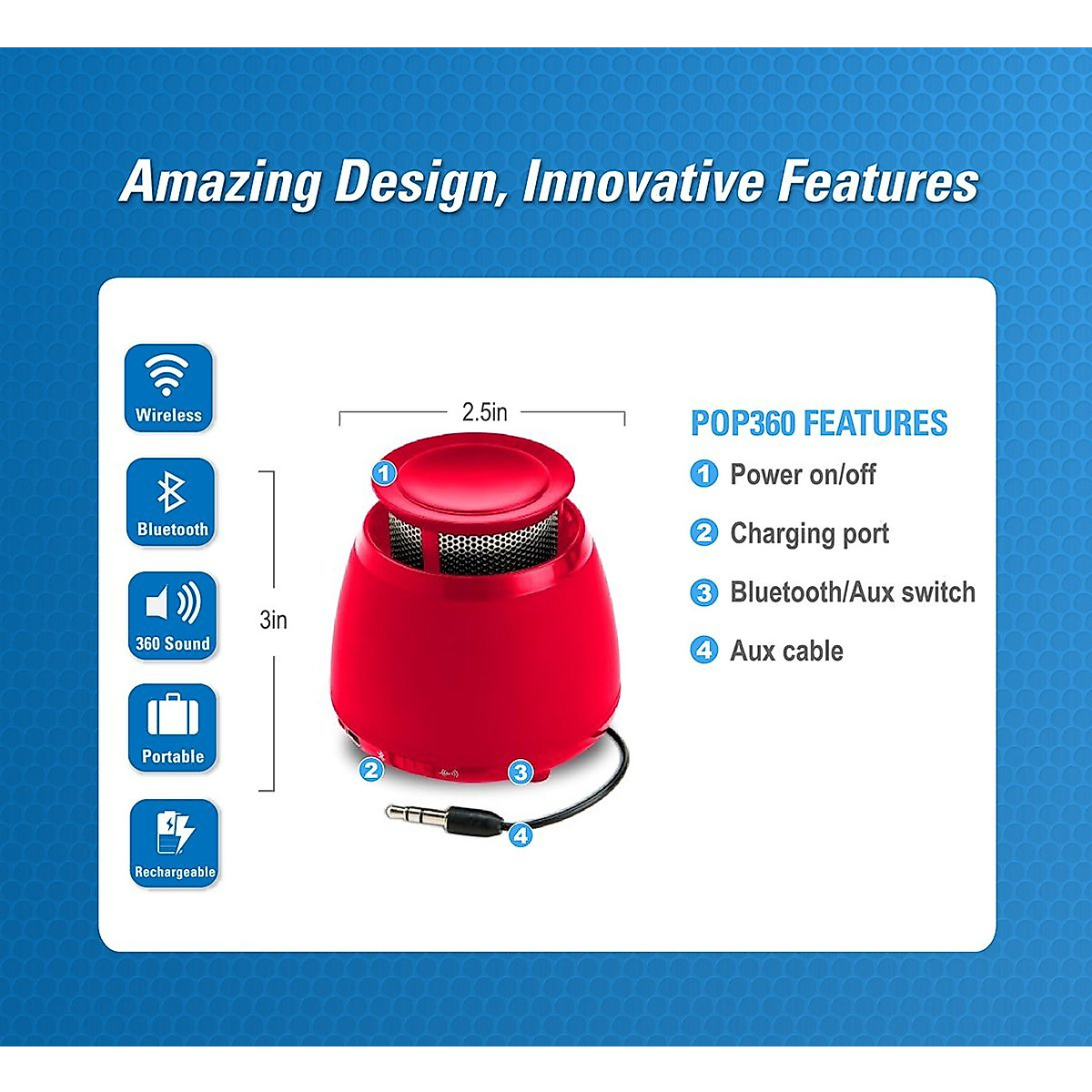 Amazing Design, Innovative Features

Wireless

Bluetooth

360 Sound

Portable

Rechargeable

2.5in

3in

1

2

3

4

POP360 FEATURES

1 Power on/off

2 Charging port

3 Bluetooth/Aux switch

4 Aux cable